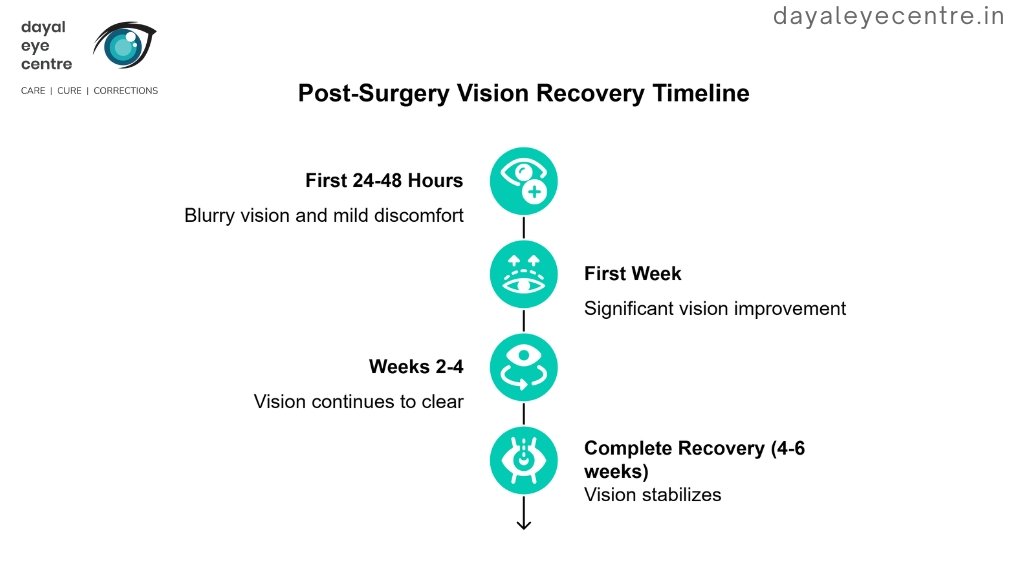 dayal
eye
centre

CARE | CURE | CORRECTIONS

dayaleyecentre.in

Post-Surgery Vision Recovery Timeline

First 24-48 Hours

Blurry vision and mild discomfort

First Week

Significant vision improvement

Weeks 2-4

Vision continues to clear

Complete Recovery (4-6 weeks)

Vision stabilizes